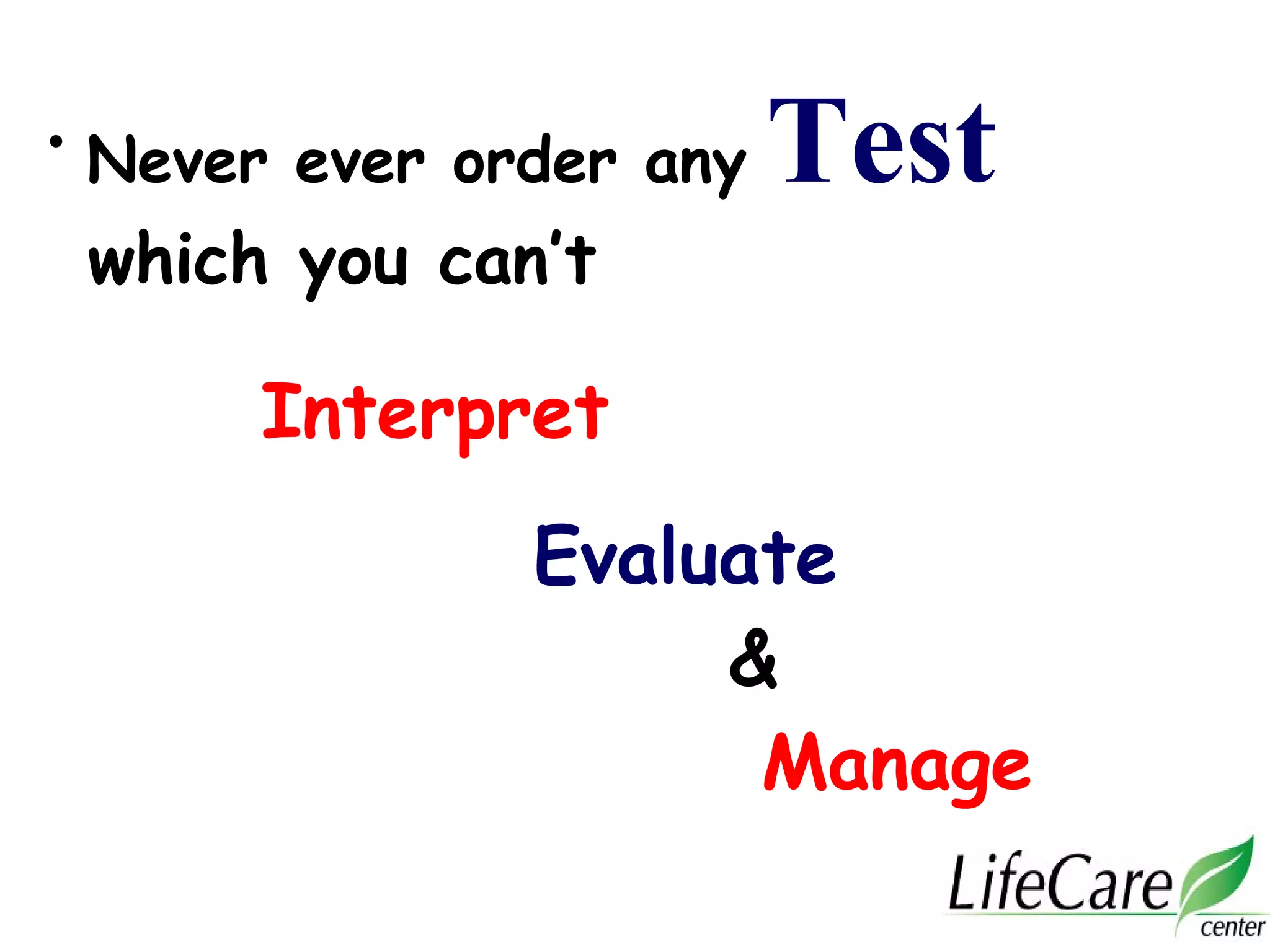 • Never ever order any Test which you can't

Interpret

Evaluate

&

Manage

LifeCare center